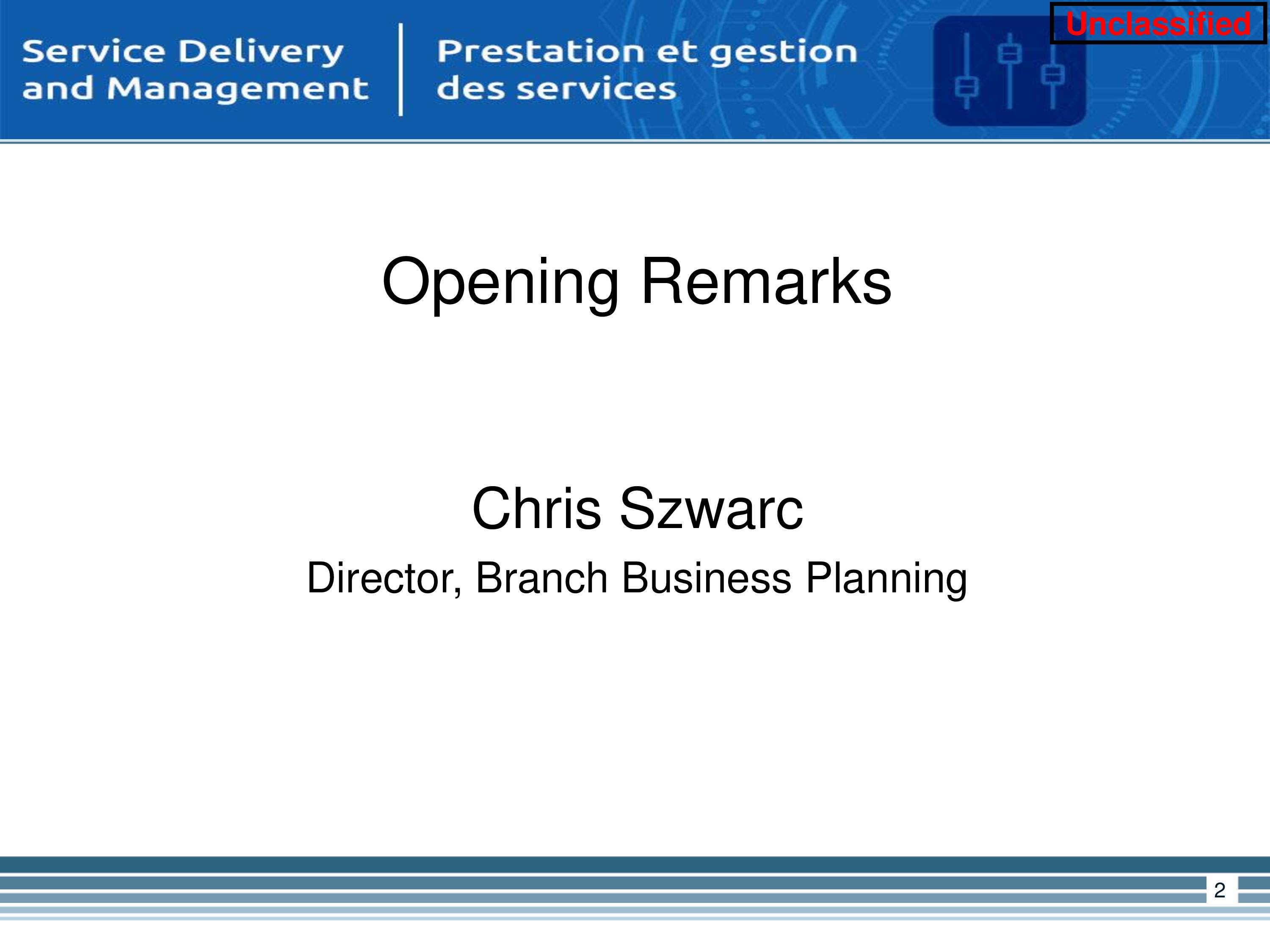 Service Delivery and Management

Prestation et gestion des services

Unclassified

Opening Remarks

Chris Szwarc

Director, Branch Business Planning

2